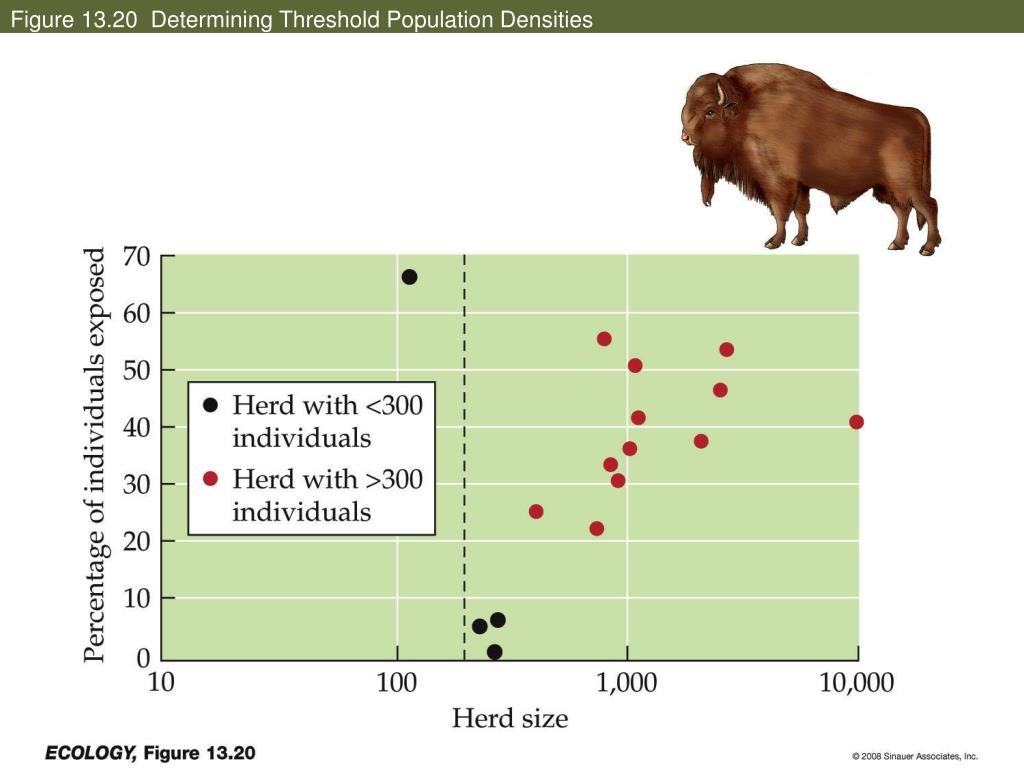 Figure 13.20 Determining Threshold Population Densities

Percentage of individuals exposed

70
60
50
40
30
20
10
0

Herd with <300 individuals
Herd with >300 individuals

10
100
1,000
10,000

Herd size

ECOLOGY, Figure 13.20

© 2008 Sinauer Associates, Inc.